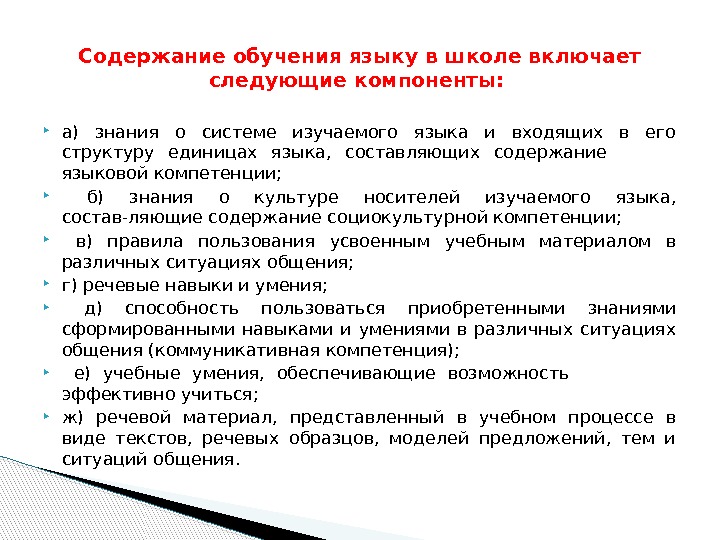 Содержание обучения языку в школе включает следующие компоненты:

а) знания о системе изучаемого языка и входящих в его структуру единицах языка, составляющих содержание языковой компетенции;

б) знания о культуре носителей изучаемого языка, состав-ляющие содержание социокультурной компетенции;

в) правила пользования усвоенным учебным материалом в различных ситуациях общения;

г) речевые навыки и умения;

д) способность пользоваться приобретенными знаниями сформированными навыками и умениями в различных ситуациях общения (коммуникативная компетенция);

е) учебные умения, обеспечивающие возможность эффективно учиться;

ж) речевой материал, представленный в учебном процессе в виде текстов, речевых образцов, моделей предложений, тем и ситуаций общения.